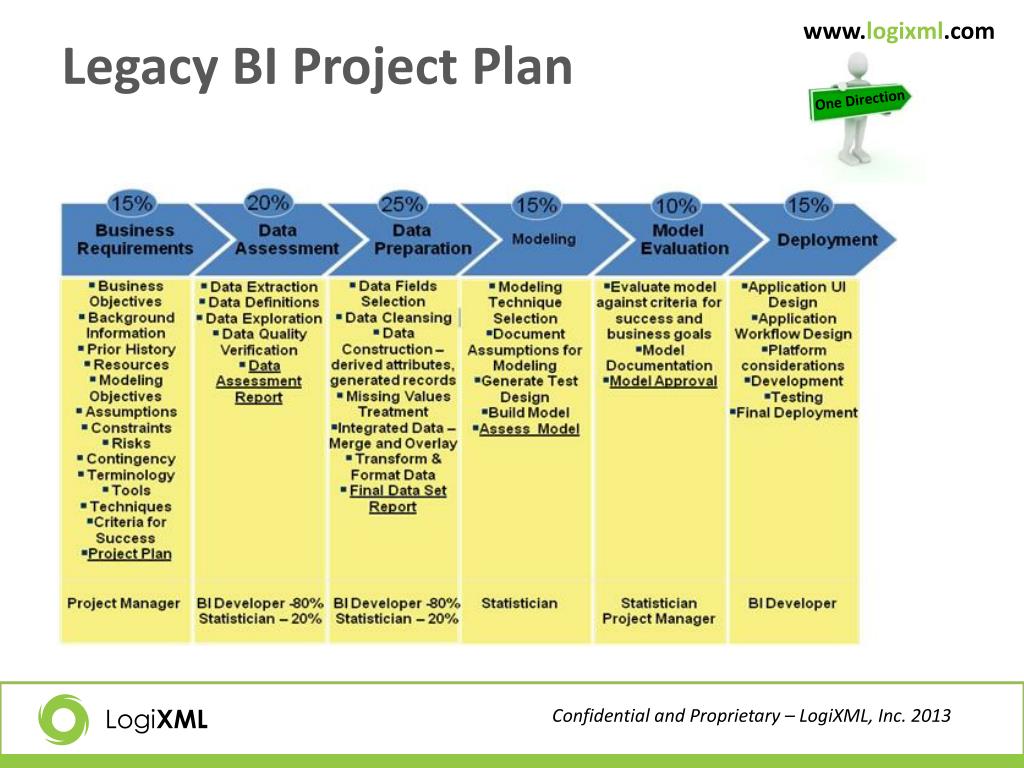 www.logixml.com

Legacy BI Project Plan

One Direction

| 15% Business Requirements | 20% Data Assessment | 25% Data Preparation | 15% Modeling | 10% Model Evaluation | 15% Deployment |
|---|---|---|---|---|---|
| ▪Business Objectives ▪Background Information ▪Prior History ▪Resources ▪Modeling Objectives ▪Assumptions ▪Constraints ▪Risks ▪Contingency ▪Terminology ▪Tools ▪Techniques ▪Criteria for Success ▪Project Plan | ▪Data Extraction ▪Data Definitions ▪Data Exploration ▪Data Quality Verification ▪Data Assessment Report | ▪Data Fields Selection ▪Data Cleansing ▪Data Construction – derived attributes, generated records ▪Missing Values Treatment ▪Integrated Data – Merge and Overlay ▪Transform & Format Data ▪Final Data Set Report | ▪Modeling Technique Selection ▪Document Assumptions for Modeling ▪Generate Test Design ▪Build Model ▪Assess Model | ▪Evaluate model against criteria for success and business goals ▪Model Documentation ▪Model Approval | ▪Application UI Design ▪Application Workflow Design ▪Platform considerations ▪Development ▪Testing ▪Final Deployment |
| Project Manager | BI Developer -80% Statistician – 20% | BI Developer -80% Statistician – 20% | Statistician | Statistician Project Manager | BI Developer |

LogiXML

Confidential and Proprietary – LogiXML, Inc. 2013